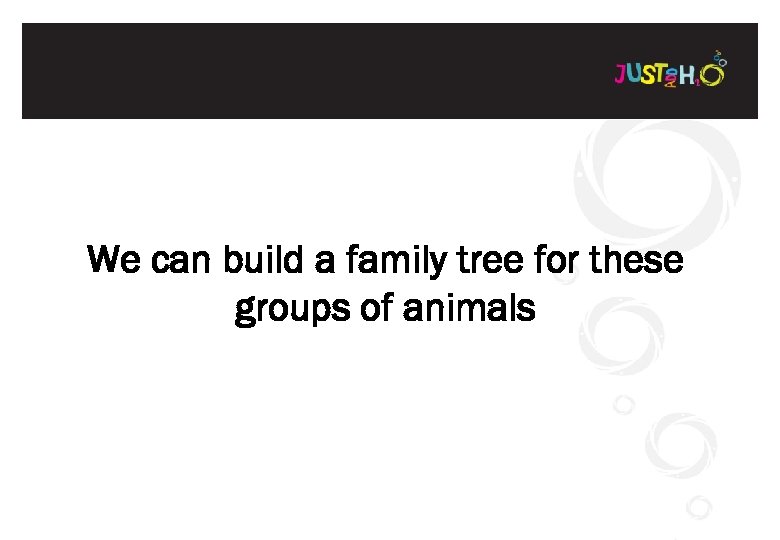 JUST ADD H₂O

We can build a family tree for these groups of animals